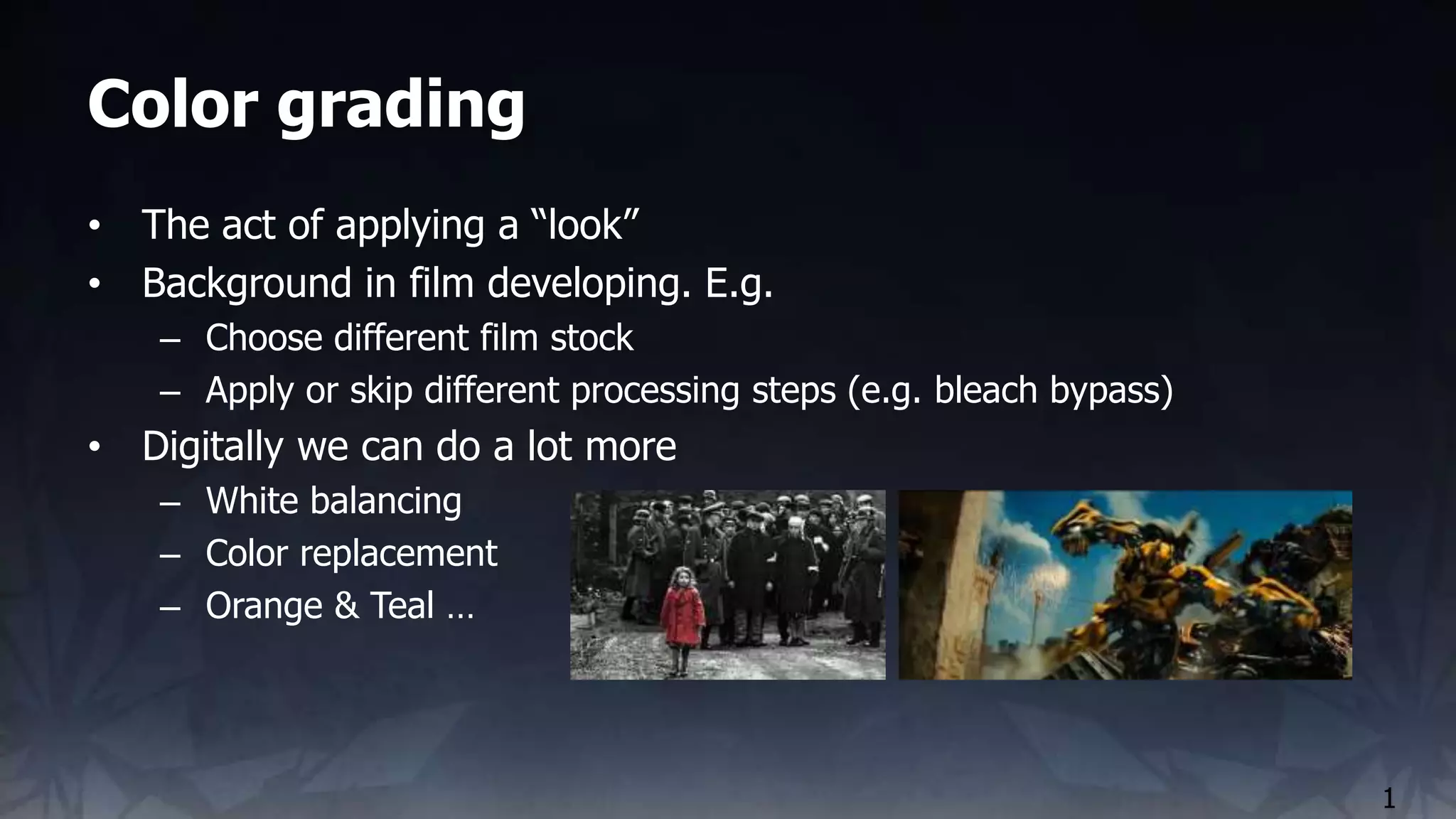 Color grading

• The act of applying a “look”
• Background in film developing. E.g.
  – Choose different film stock
  – Apply or skip different processing steps (e.g. bleach bypass)
• Digitally we can do a lot more
  – White balancing
  – Color replacement
  – Orange & Teal …

1